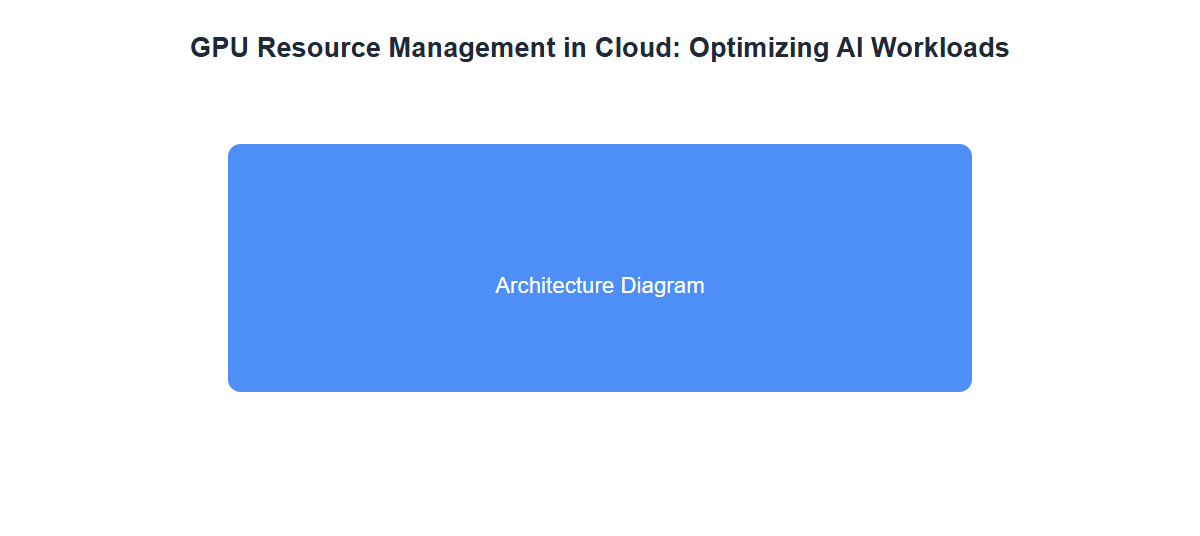 GPU Resource Management in Cloud: Optimizing AI Workloads

Architecture Diagram